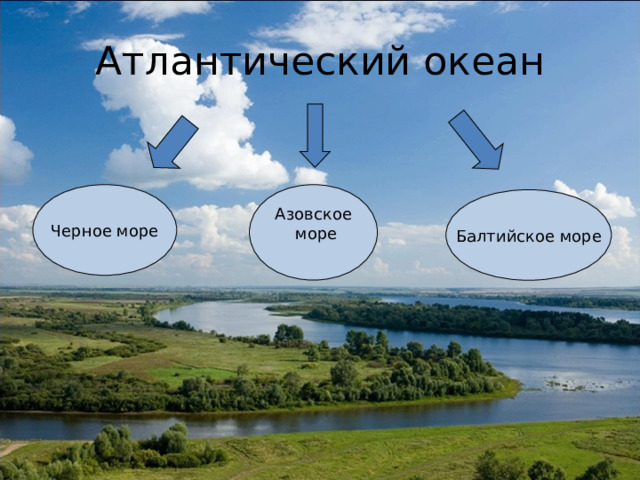 Атлантический океан

Черное море

Азовское море

Балтийское море